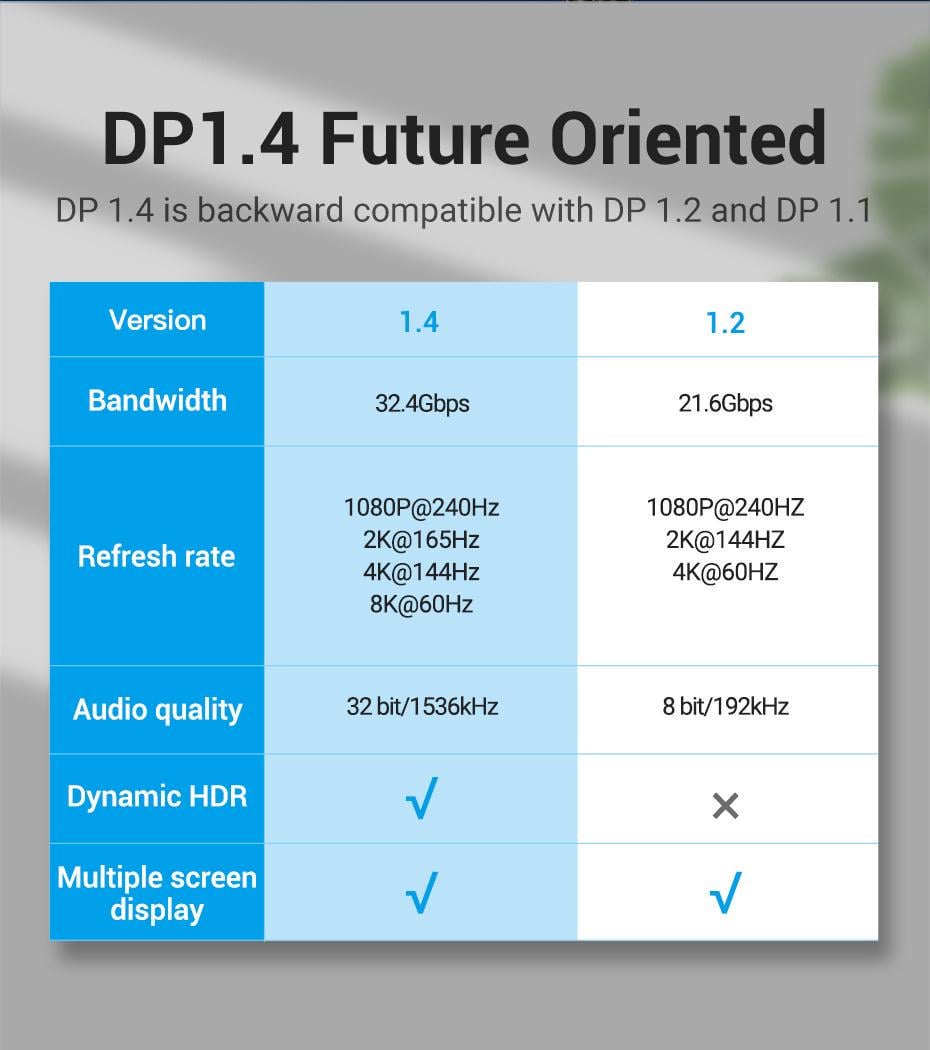 DP1.4 Future Oriented

DP 1.4 is backward compatible with DP 1.2 and DP 1.1

| Version | 1.4 | 1.2 |
|---|---|---|
| Bandwidth | 32.4Gbps | 21.6Gbps |
| Refresh rate | 1080P@240Hz 2K@165Hz 4K@144Hz 8K@60Hz | 1080P@240HZ 2K@144HZ 4K@60HZ |
| Audio quality | 32 bit/1536kHz | 8 bit/192kHz |
| Dynamic HDR | √ | × |
| Multiple screen display | √ | √ |